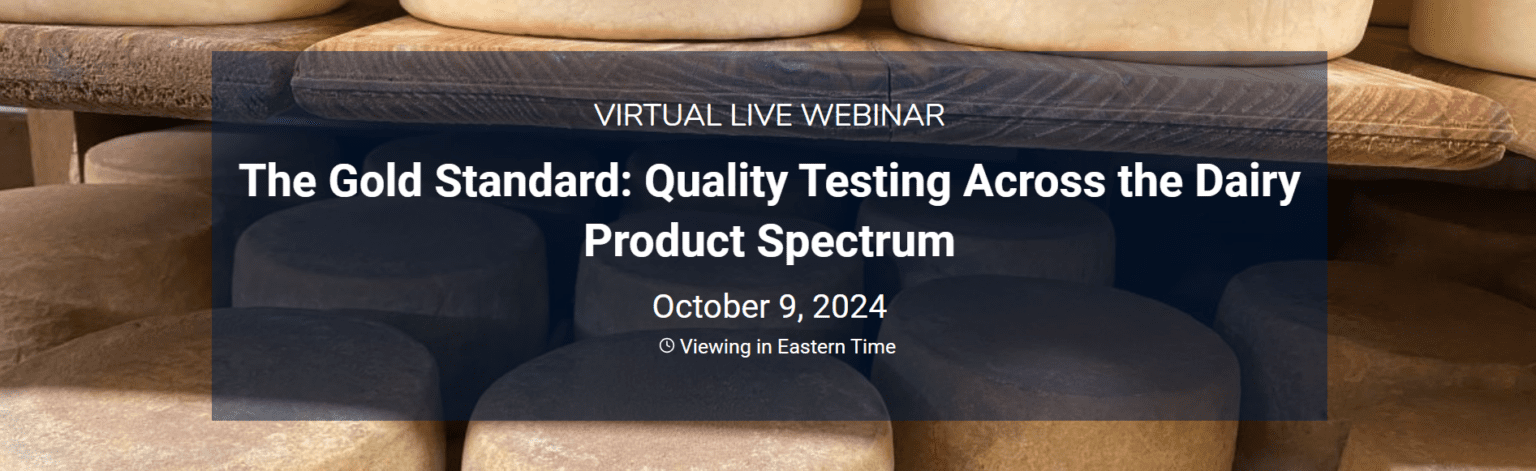 VIRTUAL LIVE WEBINAR

The Gold Standard: Quality Testing Across the Dairy Product Spectrum

October 9, 2024

Viewing in Eastern Time